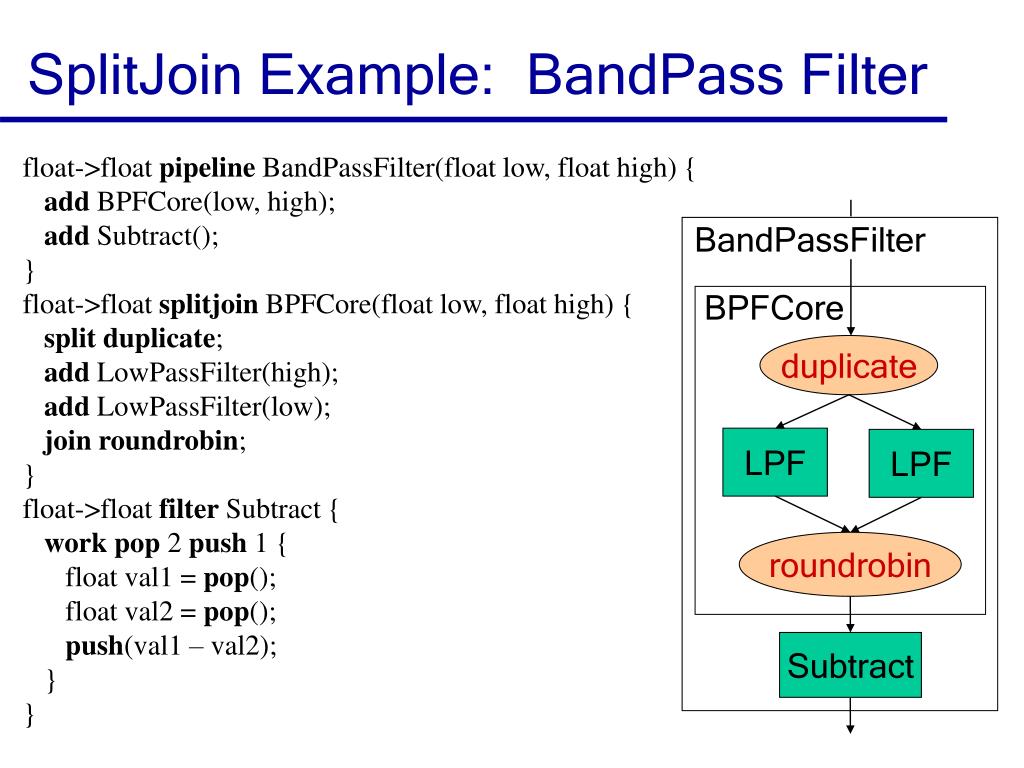 SplitJoin Example: BandPass Filter

float->float pipeline BandPassFilter(float low, float high) {
add BPFCore(low, high);
add Subtract();
}
float->float splitjoin BPFCore(float low, float high) {
split duplicate;
add LowPassFilter(high);
add LowPassFilter(low);
join roundrobin;
}
float->float filter Subtract {
work pop 2 push 1 {
float val1 = pop();
float val2 = pop();
push(val1 – val2);
}
}

BandPassFilter
BPFCore
duplicate
LPF
LPF
roundrobin
Subtract